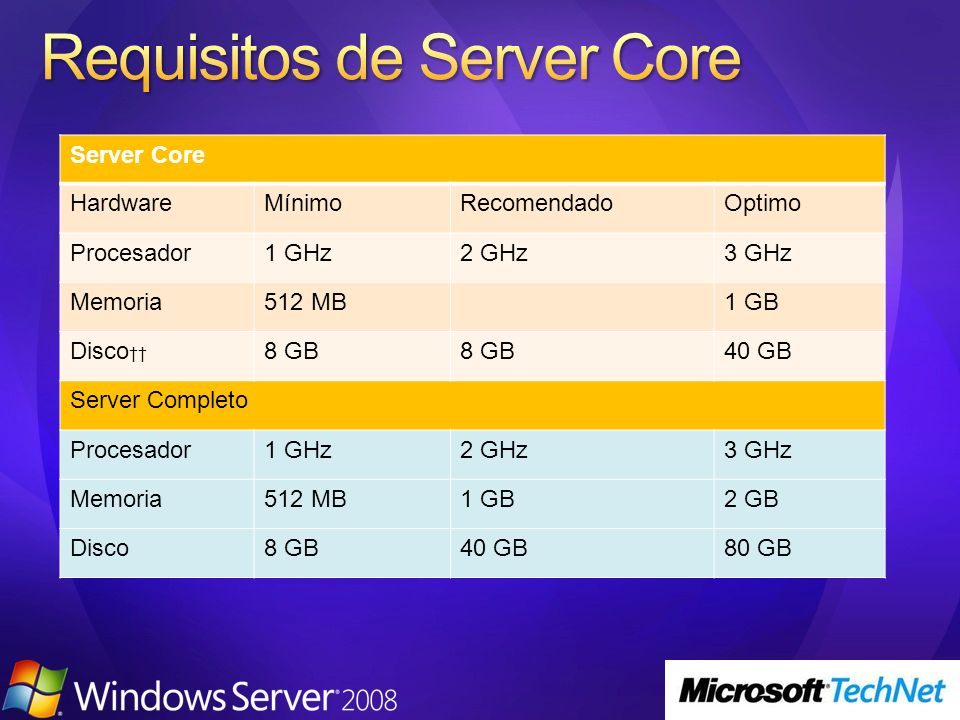 Requisitos de Server Core

| Server Core | | | |
|---|---|---|---|
| Hardware | Mínimo | Recomendado | Optimo |
| Procesador | 1 GHz | 2 GHz | 3 GHz |
| Memoria | 512 MB | | 1 GB |
| Disco†† | 8 GB | 8 GB | 40 GB |
| Server Completo | | | |
| Procesador | 1 GHz | 2 GHz | 3 GHz |
| Memoria | 512 MB | 1 GB | 2 GB |
| Disco | 8 GB | 40 GB | 80 GB |

Windows Server 2008

Microsoft TechNet